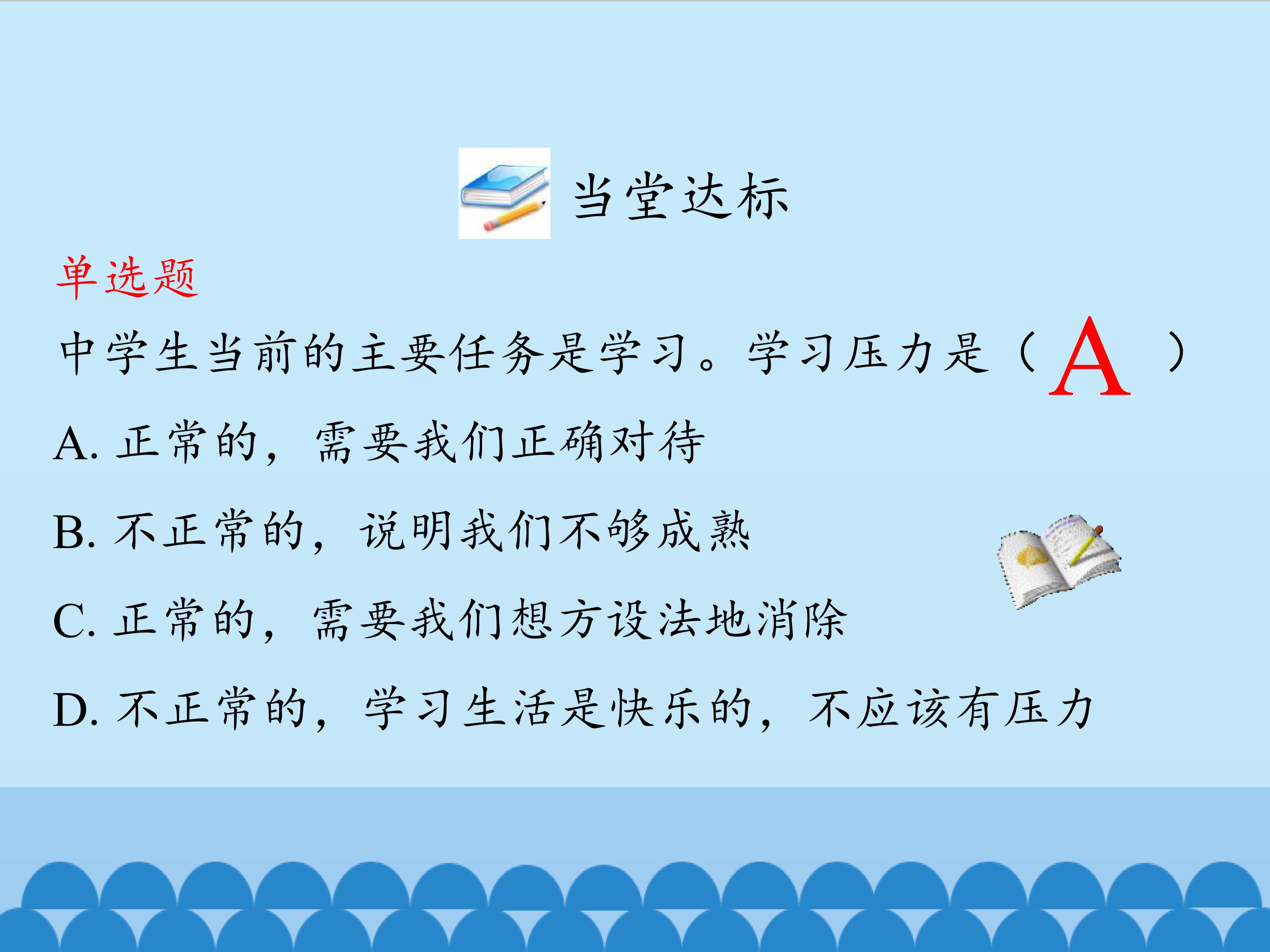 当堂达标

单选题

中学生当前的主要任务是学习。学习压力是（ A ）

A. 正常的，需要我们正确对待

B. 不正常的，说明我们不够成熟

C. 正常的，需要我们想方设法地消除

D. 不正常的，学习生活是快乐的，不应该有压力